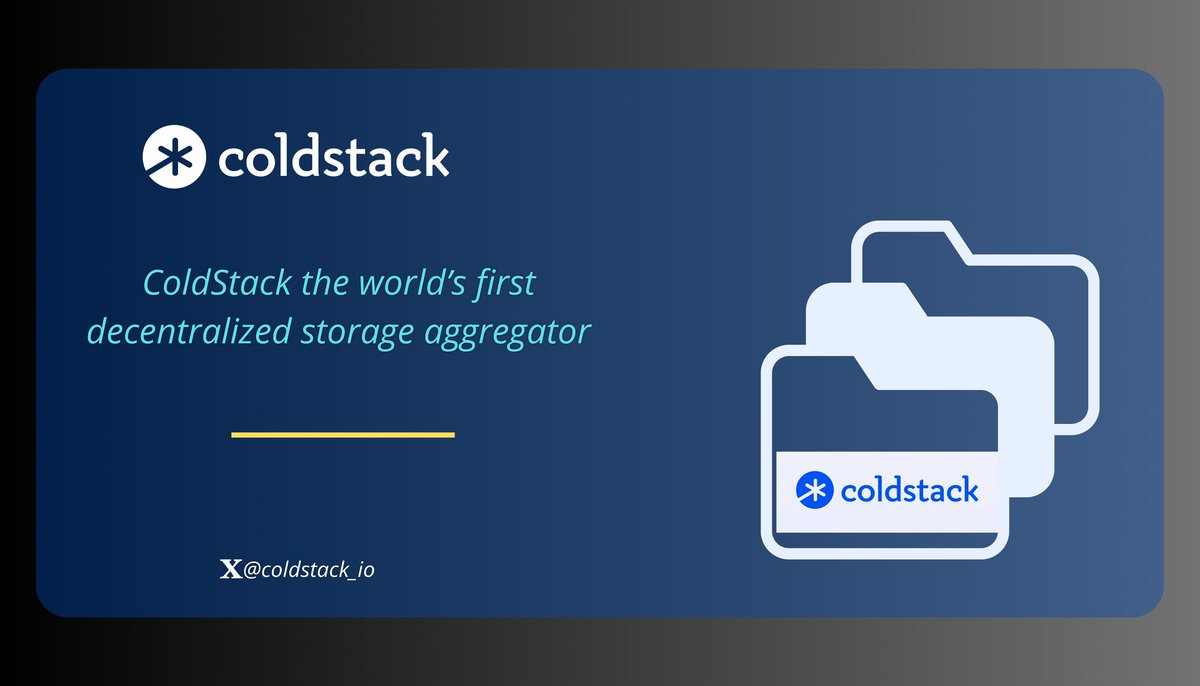 coldstack

ColdStack the world's first decentralized storage aggregator

coldstack

X@coldstack_io